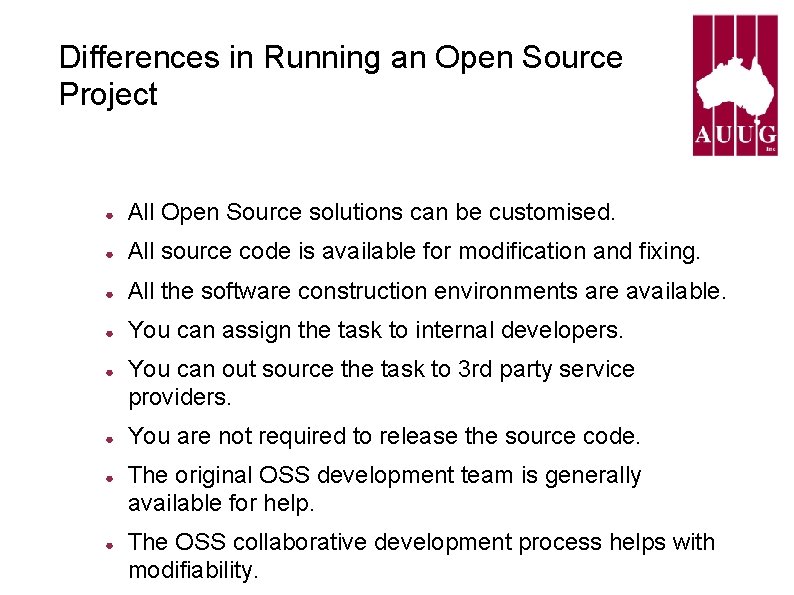 Differences in Running an Open Source Project

AUUG Inc

- All Open Source solutions can be customised.
- All source code is available for modification and fixing.
- All the software construction environments are available.
- You can assign the task to internal developers.
- You can out source the task to 3rd party service providers.
- You are not required to release the source code.
- The original OSS development team is generally available for help.
- The OSS collaborative development process helps with modifiability.